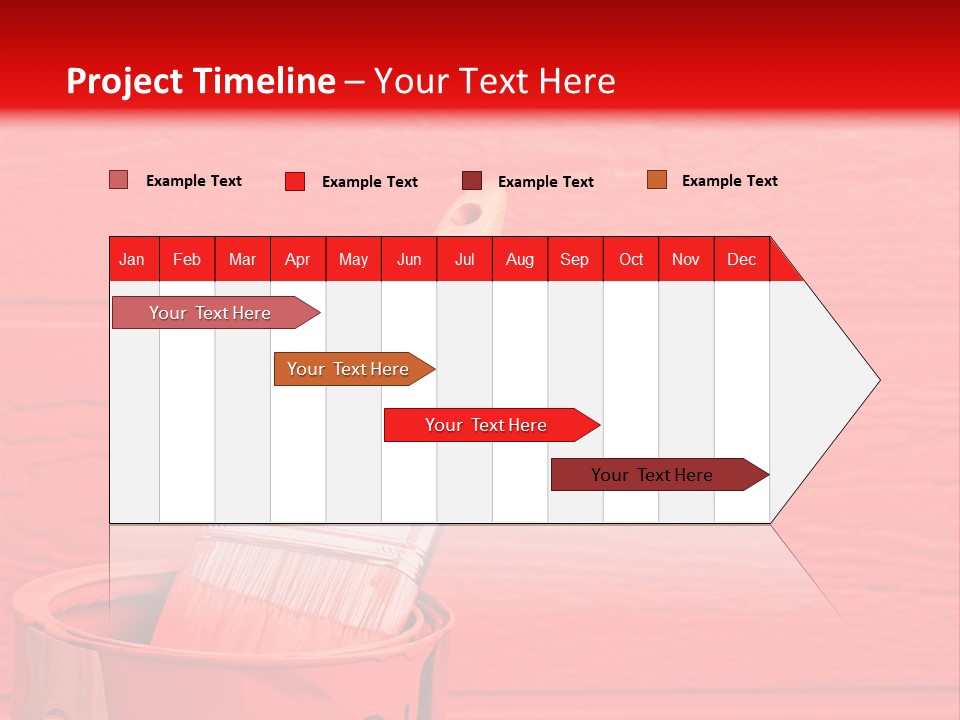 Project Timeline – Your Text Here

Example Text Example Text Example Text Example Text

Jan Feb Mar Apr May Jun Jul Aug Sep Oct Nov Dec

Your Text Here

Your Text Here

Your Text Here

Your Text Here